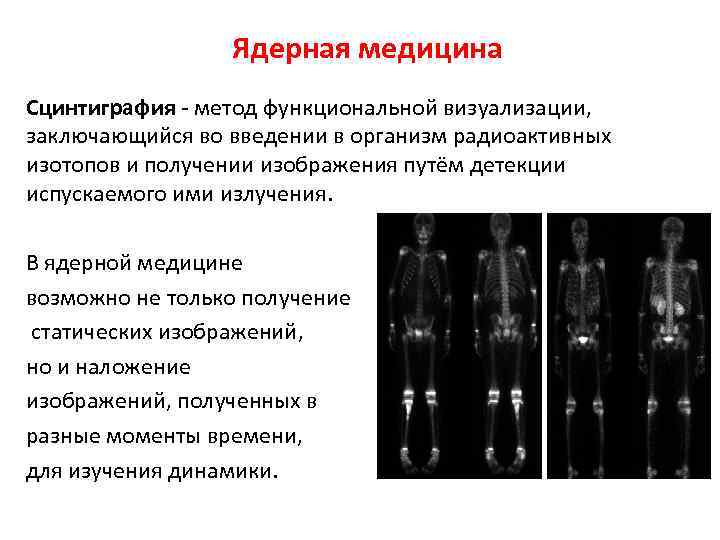 Ядерная медицина

Сцинтиграфия - метод функциональной визуализации, заключающийся во введении в организм радиоактивных изотопов и получении изображения путём детекции испускаемого ими излучения.

В ядерной медицине возможно не только получение статических изображений, но и наложение изображений, полученных в разные моменты времени, для изучения динамики.